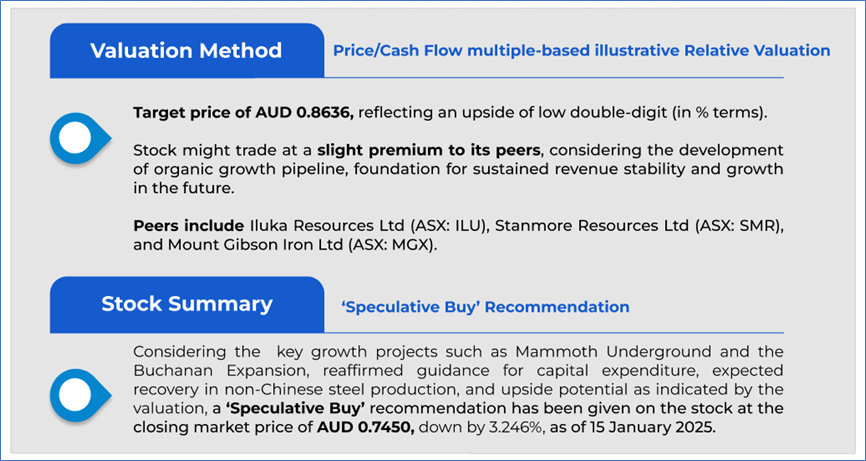 Valuation Method

Price/Cash Flow multiple-based illustrative Relative Valuation

Target price of AUD 0.8636, reflecting an upside of low double-digit (in % terms).

Stock might trade at a slight premium to its peers, considering the development of organic growth pipeline, foundation for sustained revenue stability and growth in the future.

Peers include Iluka Resources Ltd (ASX: ILU), Stanmore Resources Ltd (ASX: SMR), and Mount Gibson Iron Ltd (ASX: MGX).

Stock Summary

'Speculative Buy' Recommendation

Considering the key growth projects such as Mammoth Underground and the Buchanan Expansion, reaffirmed guidance for capital expenditure, expected recovery in non-Chinese steel production, and upside potential as indicated by the valuation, a 'Speculative Buy' recommendation has been given on the stock at the closing market price of AUD 0.7450, down by 3.246%, as of 15 January 2025.